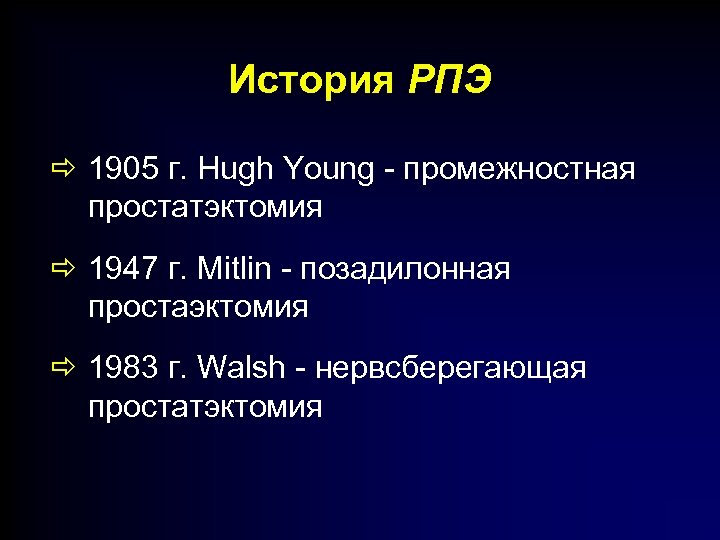 История РПЭ

⇨ 1905 г. Hugh Young - промежностная простатэктомия

⇨ 1947 г. Mitlin - позадилонная простаэктомия

⇨ 1983 г. Walsh - нервсберегающая простатэктомия